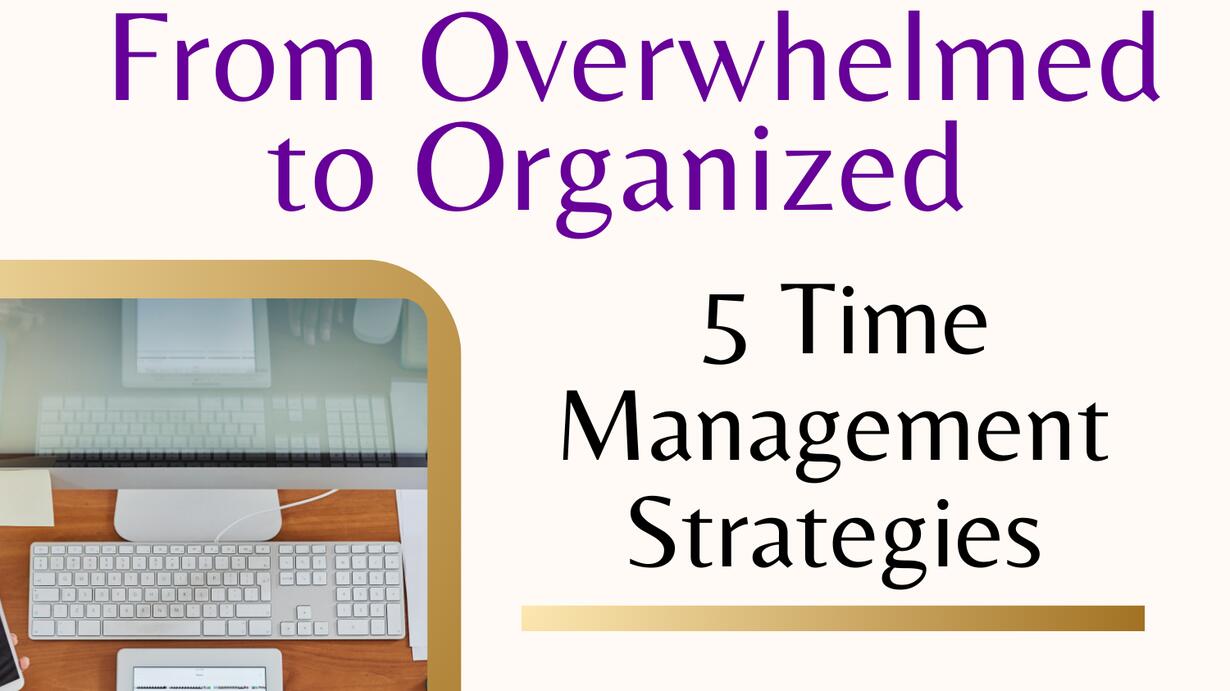 From Overwhelmed to Organized

5 Time Management Strategies